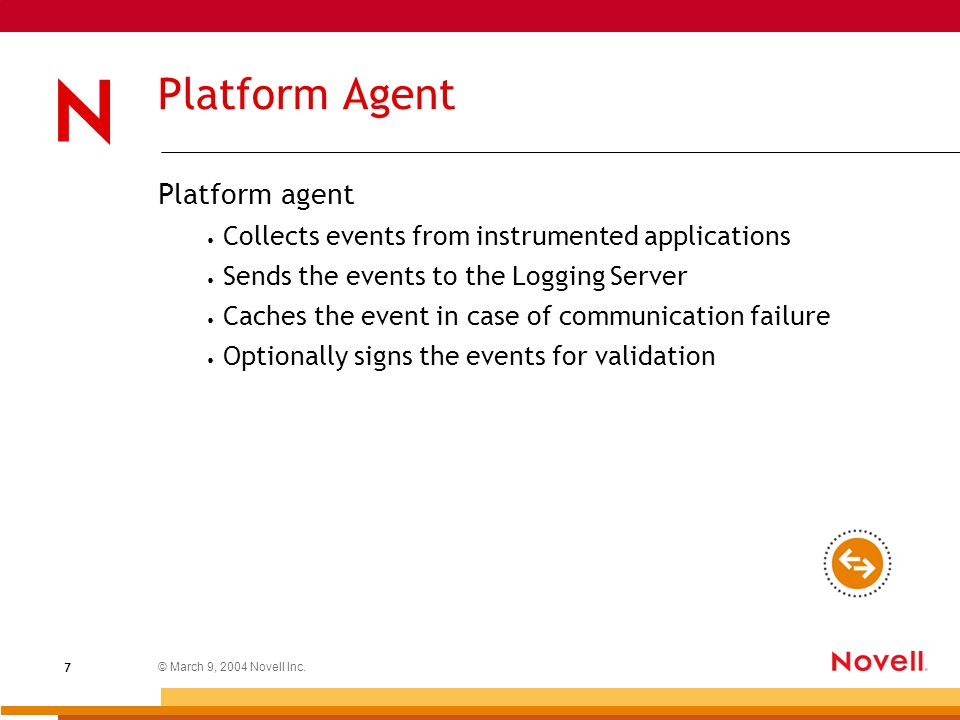 N

Platform Agent

Platform agent

• Collects events from instrumented applications
• Sends the events to the Logging Server
• Caches the event in case of communication failure
• Optionally signs the events for validation

7

© March 9, 2004 Novell Inc.

Novell.